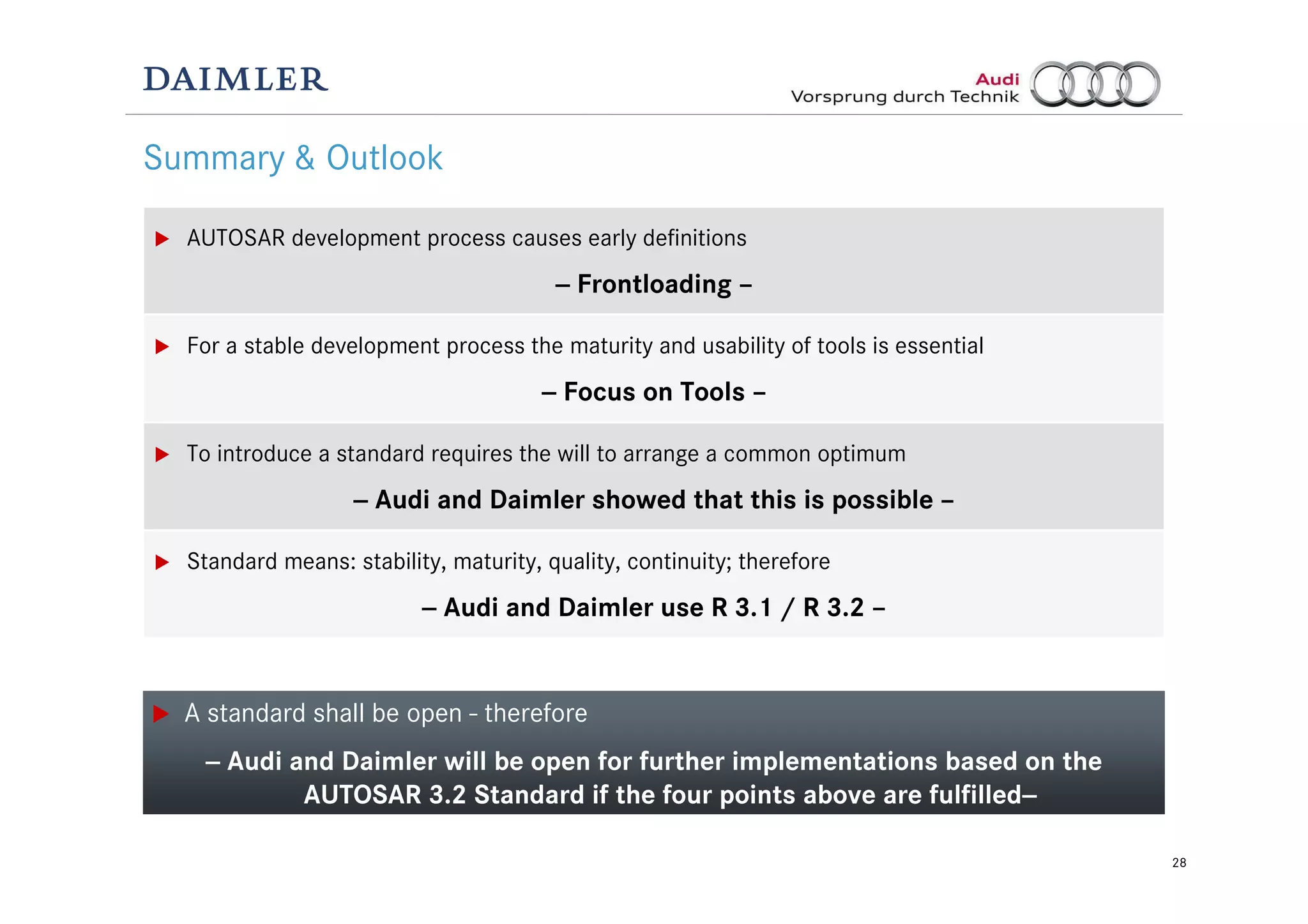 DAIMLER

Audi
Vorsprung durch Technik

Summary & Outlook

▶ AUTOSAR development process causes early definitions

– Frontloading –

▶ For a stable development process the maturity and usability of tools is essential

– Focus on Tools –

▶ To introduce a standard requires the will to arrange a common optimum

– Audi and Daimler showed that this is possible –

▶ Standard means: stability, maturity, quality, continuity; therefore

– Audi and Daimler use R 3.1 / R 3.2 –

▶ A standard shall be open - therefore

– Audi and Daimler will be open for further implementations based on the AUTOSAR 3.2 Standard if the four points above are fulfilled–

28